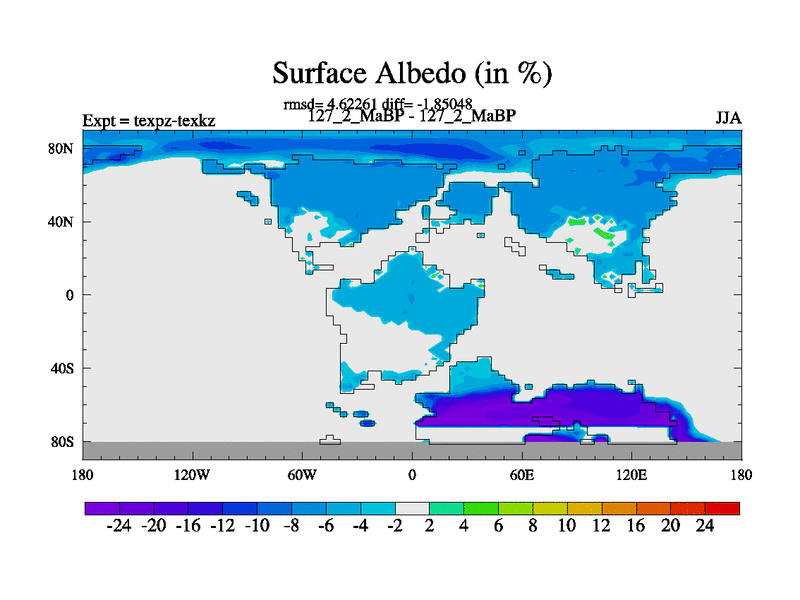 Surface Albedo (in %)

rmsd= 4.62261 diff= -1.85048

Expt = texpz-texkz

127_2_MaBP - 127_2_MaBP

JJA

80N

40N

0

40S

80S

180

120W

60W

0

60E

120E

180

-24 -20 -16 -12 -10 -8 -6 -4 -2 2 4 6 8 10 12 16 20 24